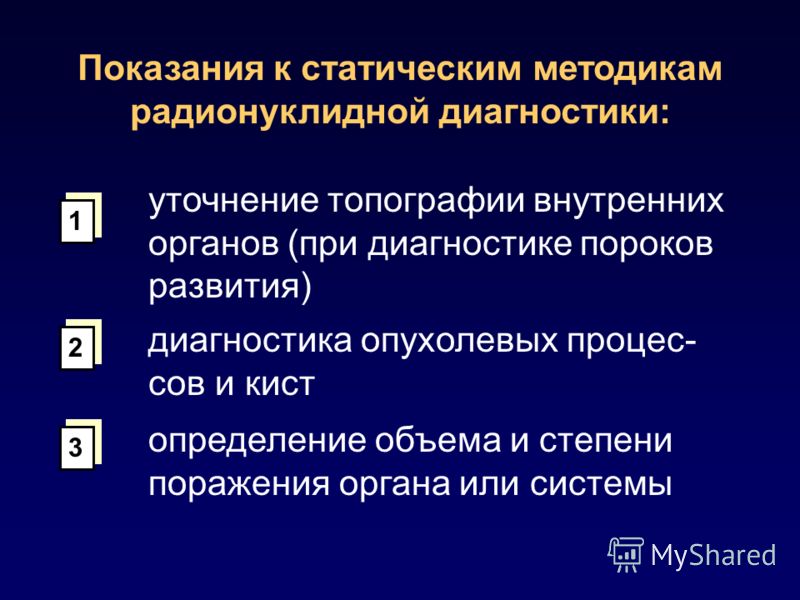 Показания к статическим методикам радионуклидной диагностики:

1 уточнение топографии внутренних органов (при диагностике пороков развития)

2 диагностика опухолевых процессов и кист

3 определение объема и степени поражения органа или системы

MyShared